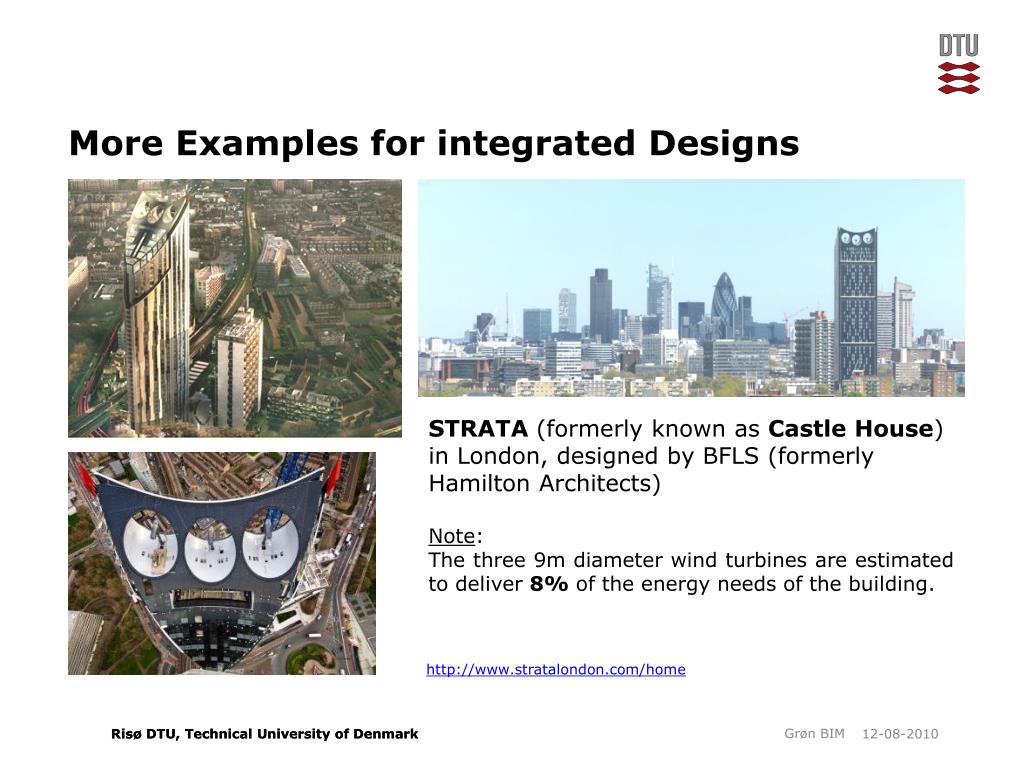 DTU

More Examples for integrated Designs

STRATA (formerly known as Castle House) in London, designed by BFLS (formerly Hamilton Architects)

Note:
The three 9m diameter wind turbines are estimated to deliver 8% of the energy needs of the building.

http://www.stratalondon.com/home

Risø DTU, Technical University of Denmark

Grøn BIM 12-08-2010